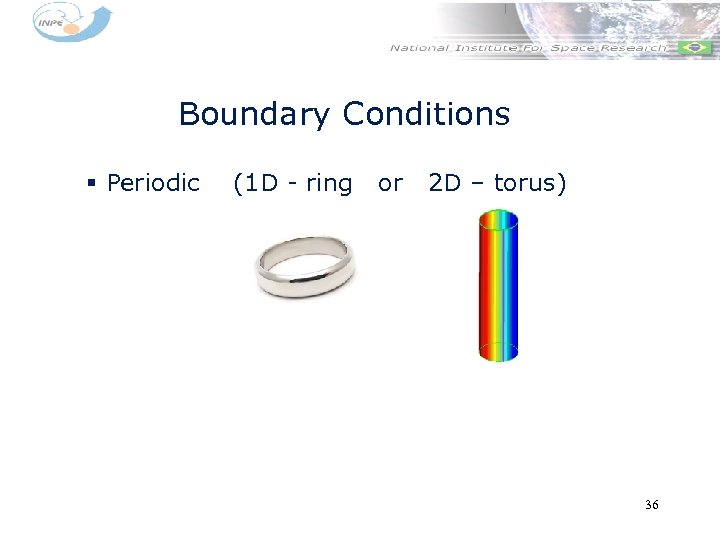 INPE

National Institute For Space Research

Boundary Conditions

▪ Periodic (1D - ring or 2D – torus)

36